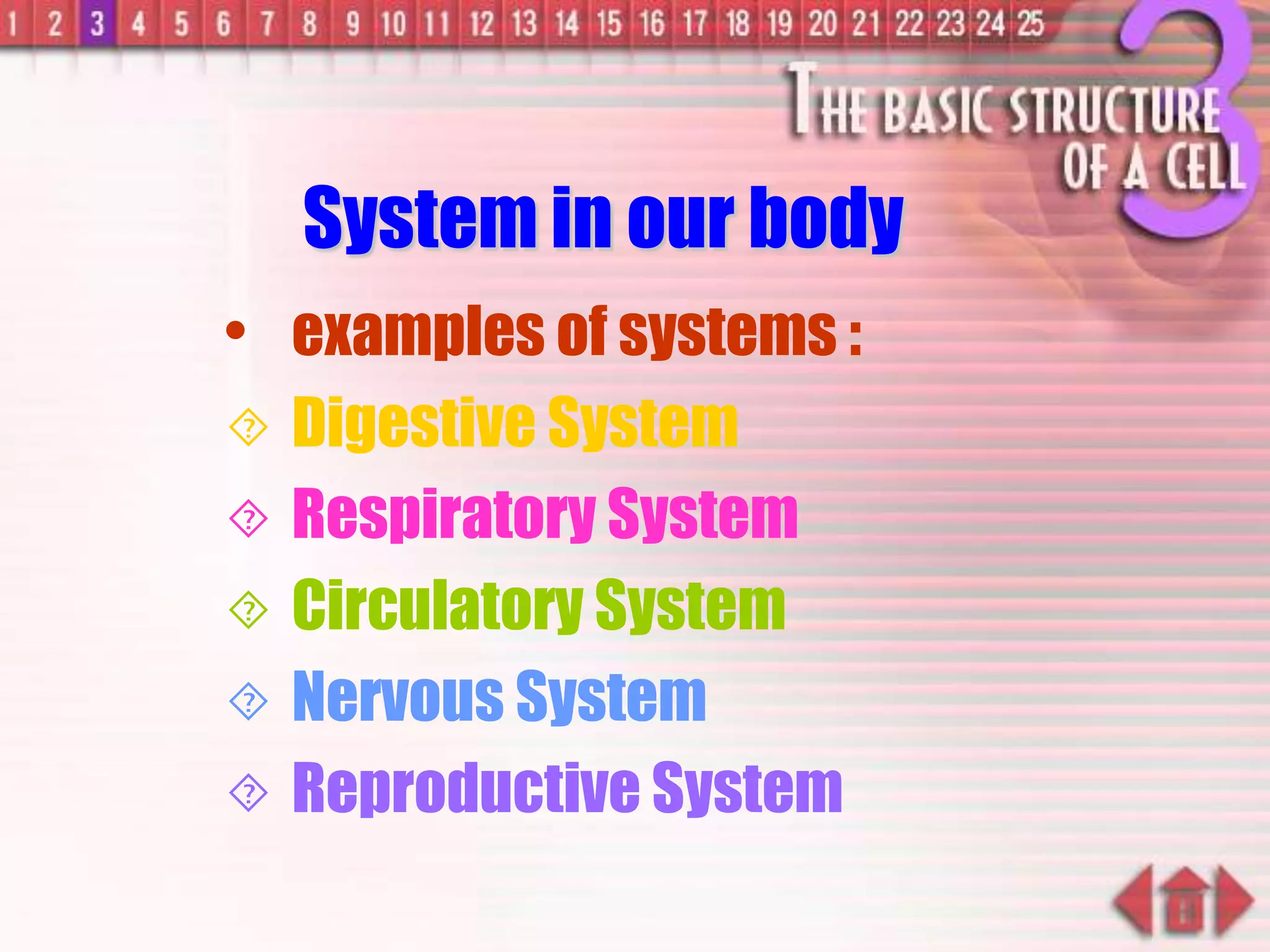 1 2 3 4 5 6 7 8 9 10 11 12 13 14 15 16 17 18 19 20 21 22 23 24 25

THE BASIC STRUCTURE OF A CELL

3

System in our body

• examples of systems :

Digestive System

Respiratory System

Circulatory System

Nervous System

Reproductive System